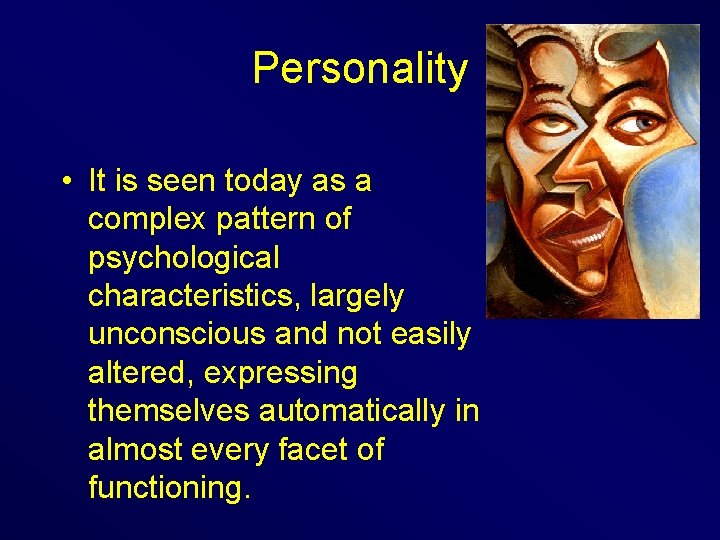 Personality

• It is seen today as a complex pattern of psychological characteristics, largely unconscious and not easily altered, expressing themselves automatically in almost every facet of functioning.